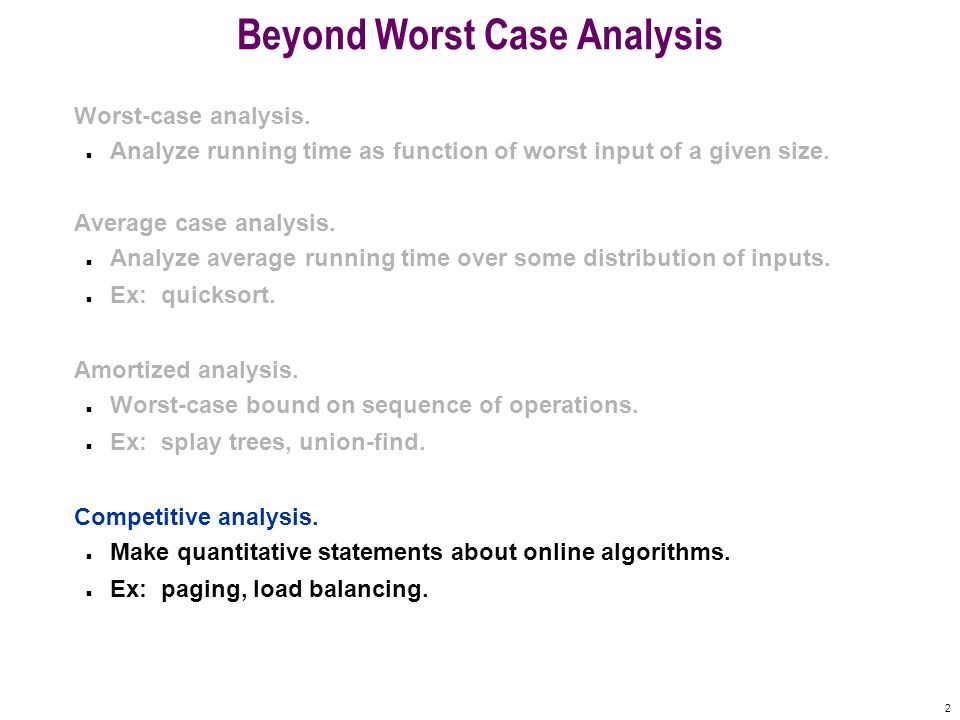 Beyond Worst Case Analysis

Worst-case analysis.

- Analyze running time as function of worst input of a given size.

Average case analysis.

- Analyze average running time over some distribution of inputs.
- Ex: quicksort.

Amortized analysis.

- Worst-case bound on sequence of operations.
- Ex: splay trees, union-find.

Competitive analysis.

- Make quantitative statements about online algorithms.
- Ex: paging, load balancing.

2